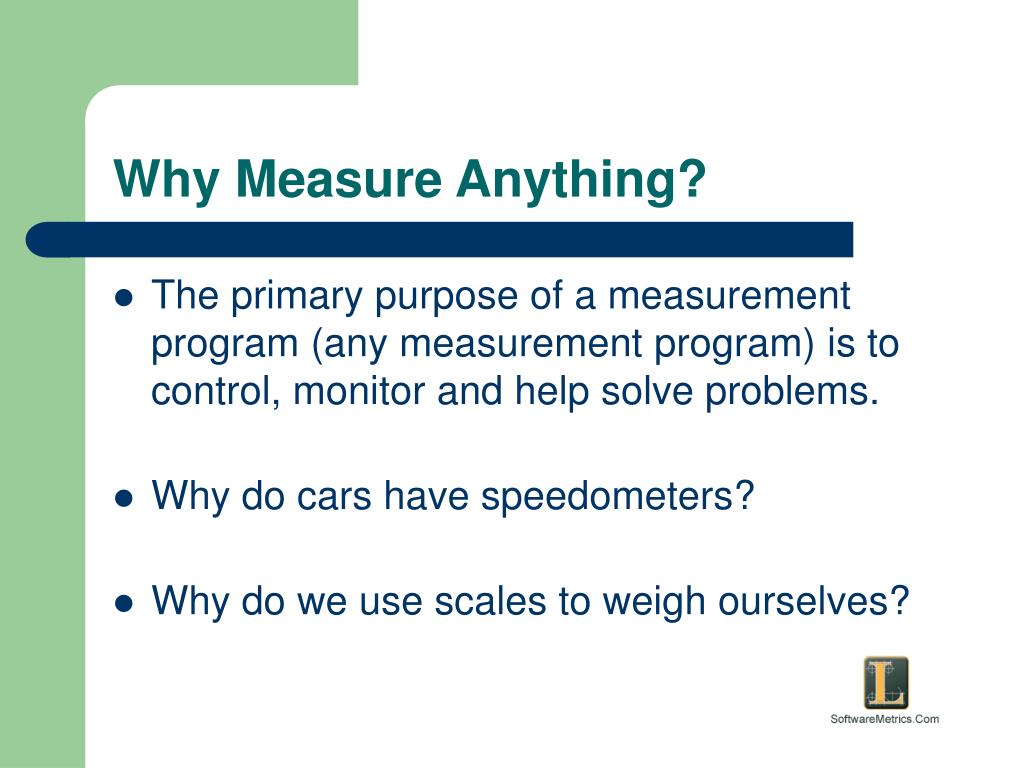 Why Measure Anything?

- The primary purpose of a measurement program (any measurement program) is to control, monitor and help solve problems.

- Why do cars have speedometers?

- Why do we use scales to weigh ourselves?

L

SoftwareMetrics.Com